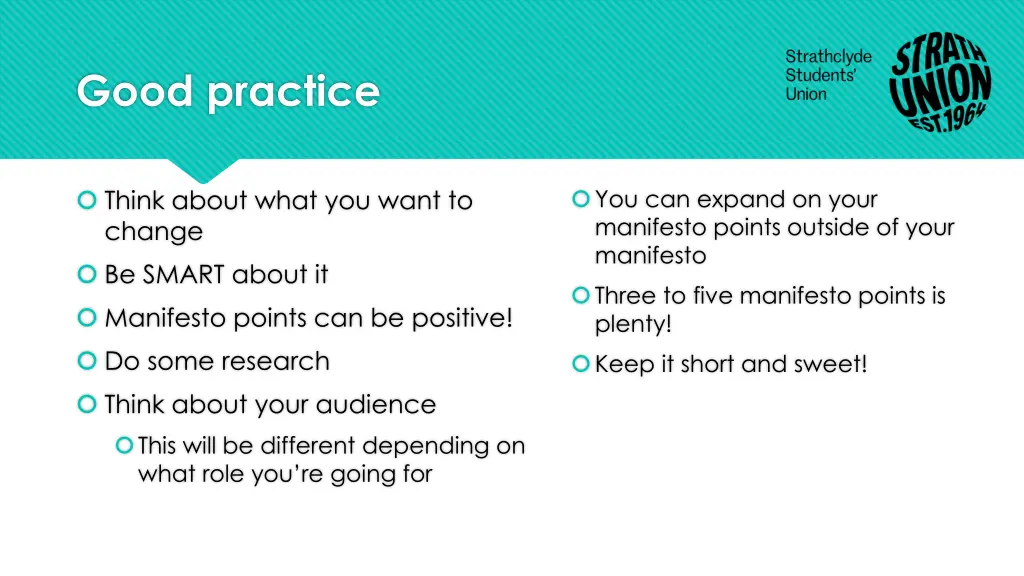 Good practice

Strathclyde Students' Union

STRATH UNION EST.1964

Think about what you want to change

Be SMART about it

Manifesto points can be positive!

Do some research

Think about your audience

This will be different depending on what role you're going for

You can expand on your manifesto points outside of your manifesto

Three to five manifesto points is plenty!

Keep it short and sweet!